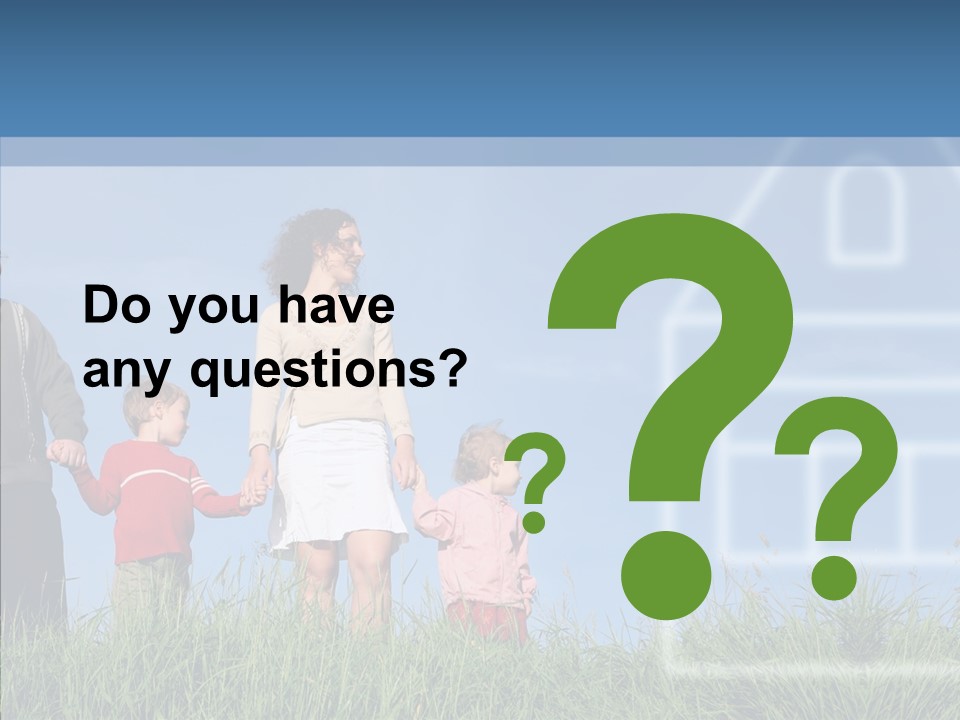 Do you have any questions?

?
?
?